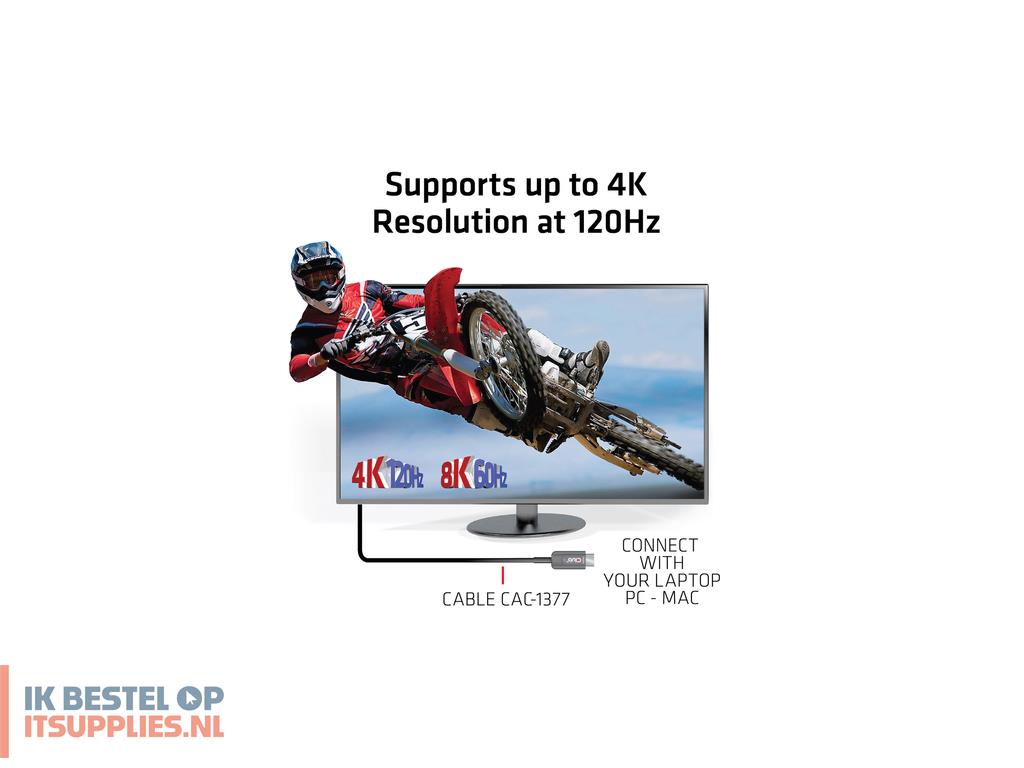 Supports up to 4K
Resolution at 120Hz

4K 120Hz 8K 60Hz

CABLE CAC-1377

CONNECT
WITH
YOUR LAPTOP
PC - MAC

IK BESTEL OP
ITSUPPLIES.NL